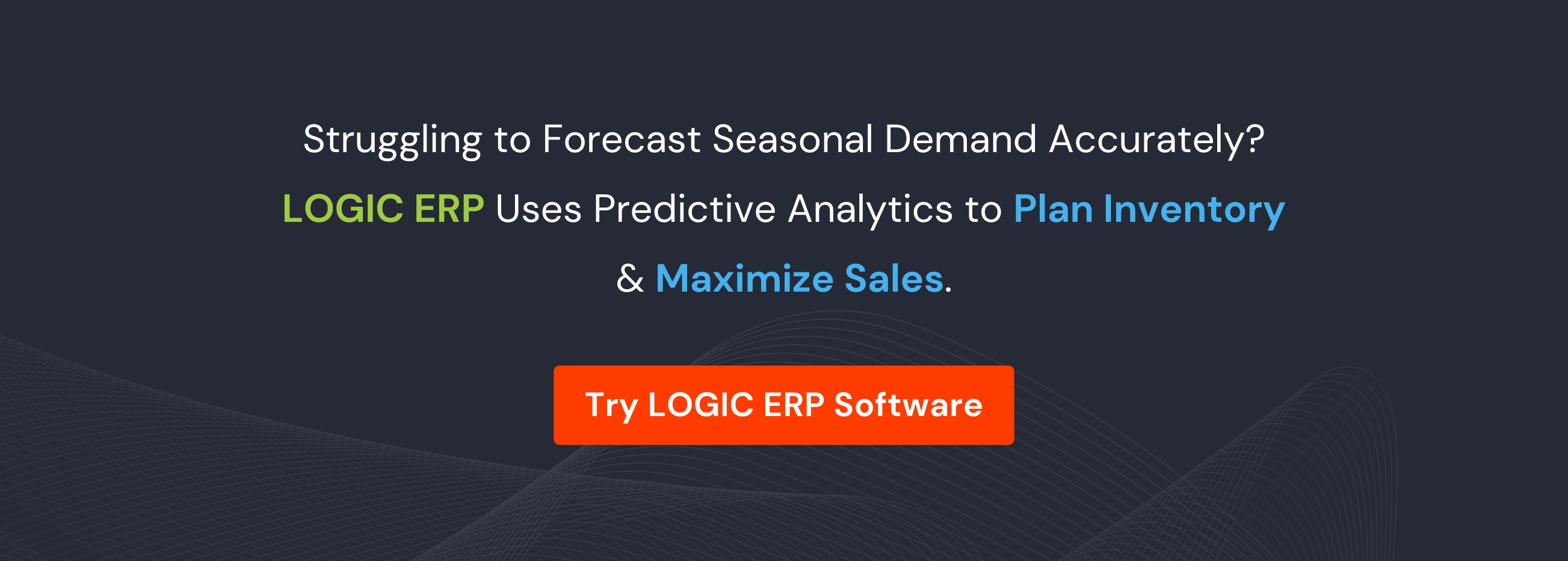 Struggling to Forecast Seasonal Demand Accurately?

LOGIC ERP Uses Predictive Analytics to Plan Inventory & Maximize Sales.

Try LOGIC ERP Software